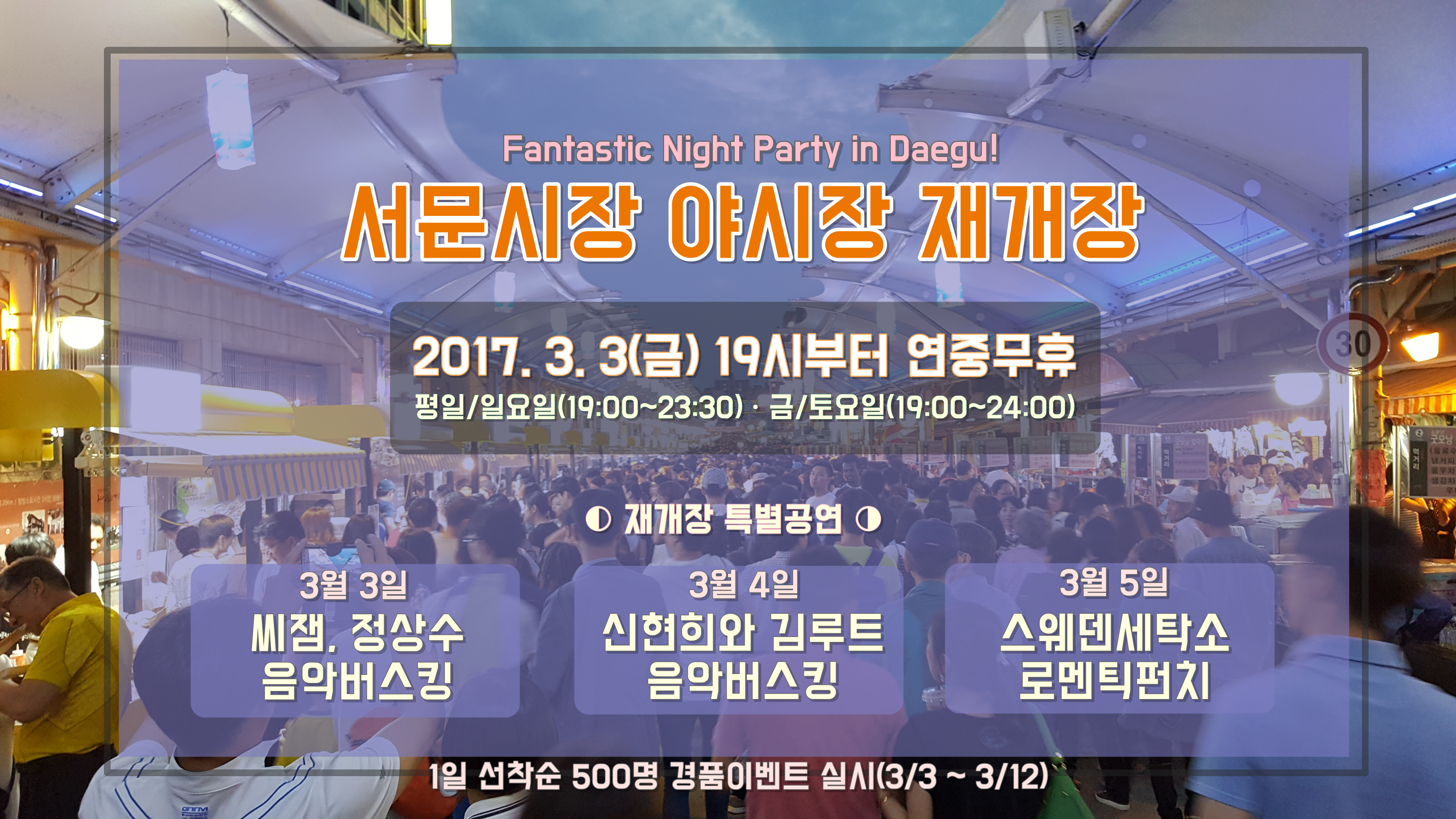 Fantastic Night Party in Daegu!

서문시장 야시장 재개장

2017. 3. 3(금) 19시부터 연중무휴

평일/일요일(19:00~23:30) · 금/토요일(19:00~24:00)

◐ 재개장 특별공연 ◑

3월 3일
씨잼, 정상수
음악버스킹

3월 4일
신현희와 김루트
음악버스킹

3월 5일
스웨덴세탁소
로멘틱펀치

1일 선착순 500명 경품이벤트 실시(3/3 ~ 3/12)

30